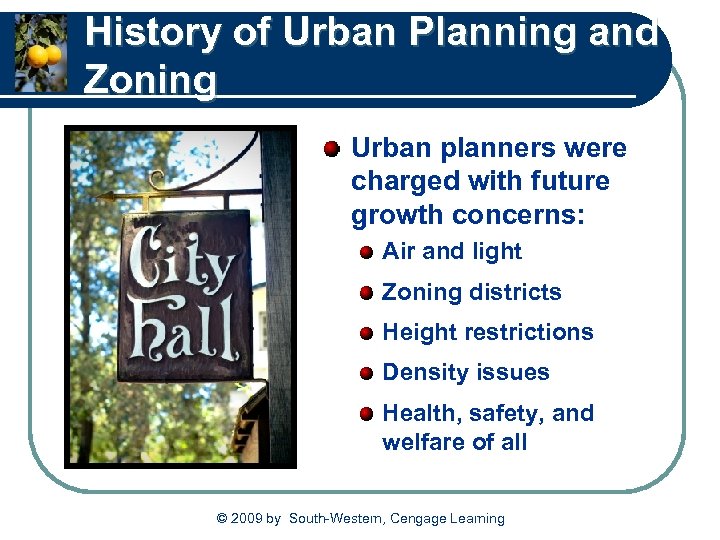 History of Urban Planning and Zoning

City hall

Urban planners were charged with future growth concerns:

Air and light

Zoning districts

Height restrictions

Density issues

Health, safety, and welfare of all

© 2009 by South-Western, Cengage Learning